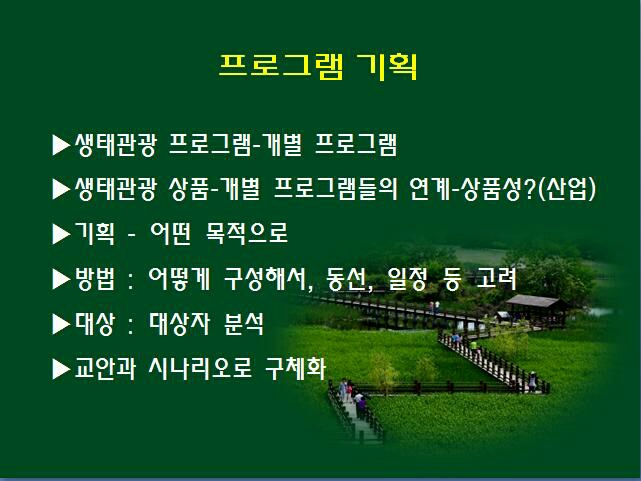 프로그램 기획

▶생태관광 프로그램-개별 프로그램

▶생태관광 상품-개별 프로그램들의 연계-상품성?(산업)

▶기획 - 어떤 목적으로

▶방법 : 어떻게 구성해서, 동선, 일정 등 고려

▶대상 : 대상자 분석

▶교안과 시나리오로 구체화